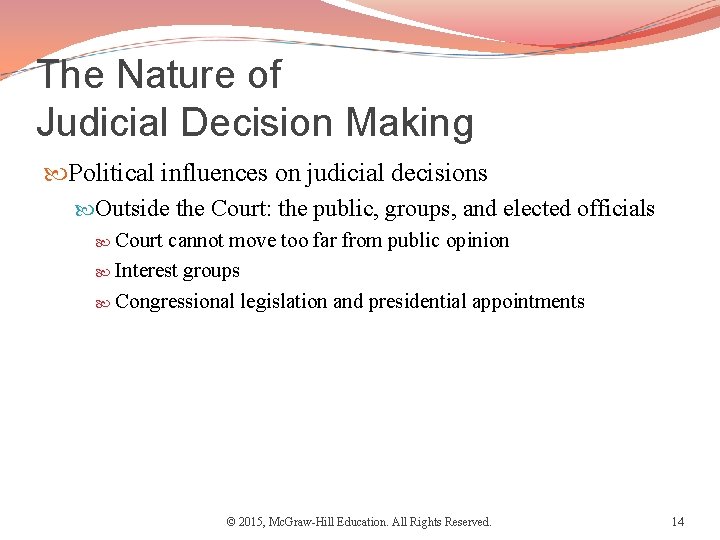 The Nature of
Judicial Decision Making

Political influences on judicial decisions

Outside the Court: the public, groups, and elected officials

Court cannot move too far from public opinion

Interest groups

Congressional legislation and presidential appointments

© 2015, McGraw-Hill Education. All Rights Reserved.

14